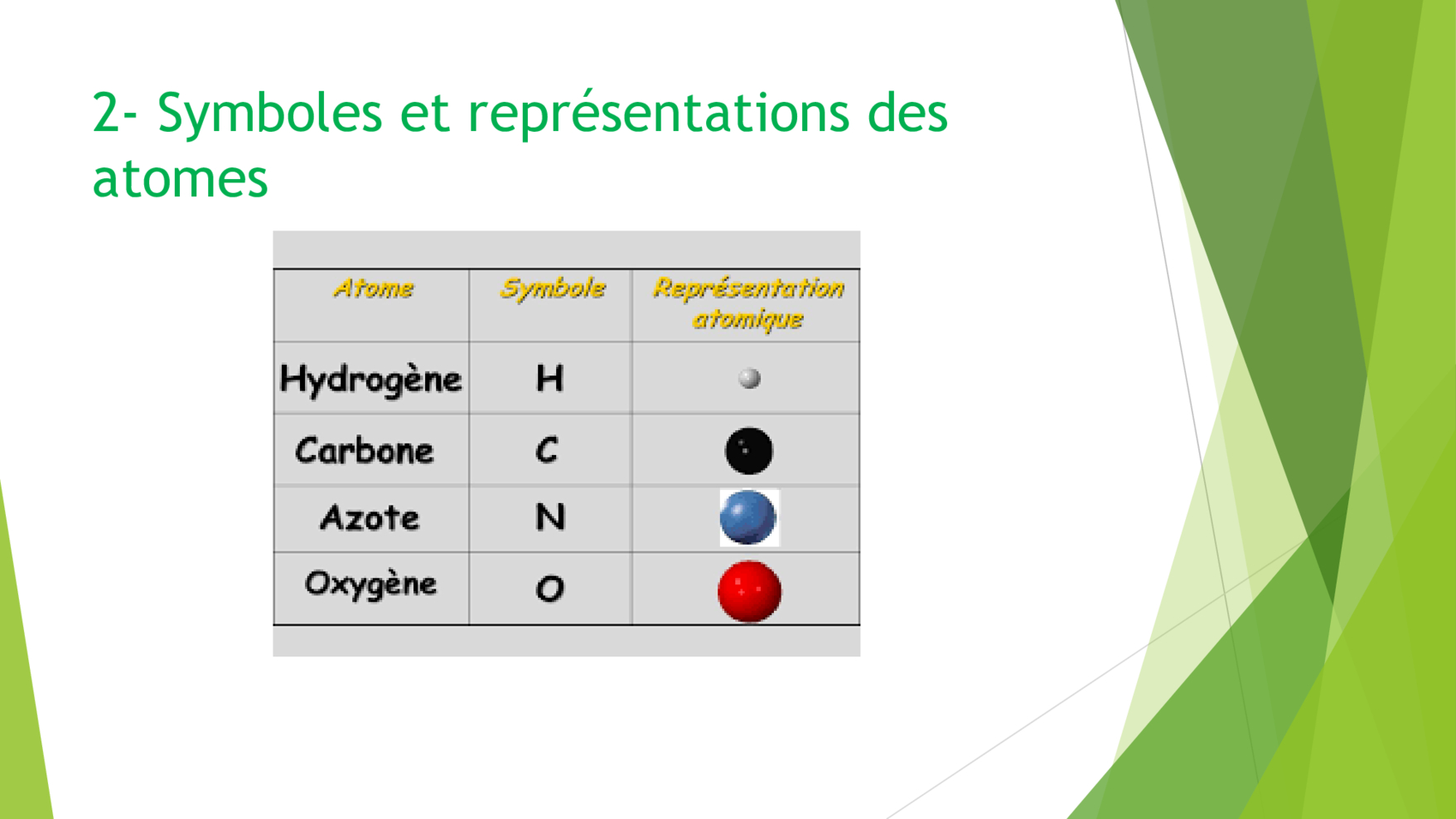 2- Symboles et représentations des atomes

| Atome | Symbole | Représentation atomique |
|---|---|---|
| Hydrogène | H | |
| Carbone | C | |
| Azote | N | |
| Oxygène | O | |